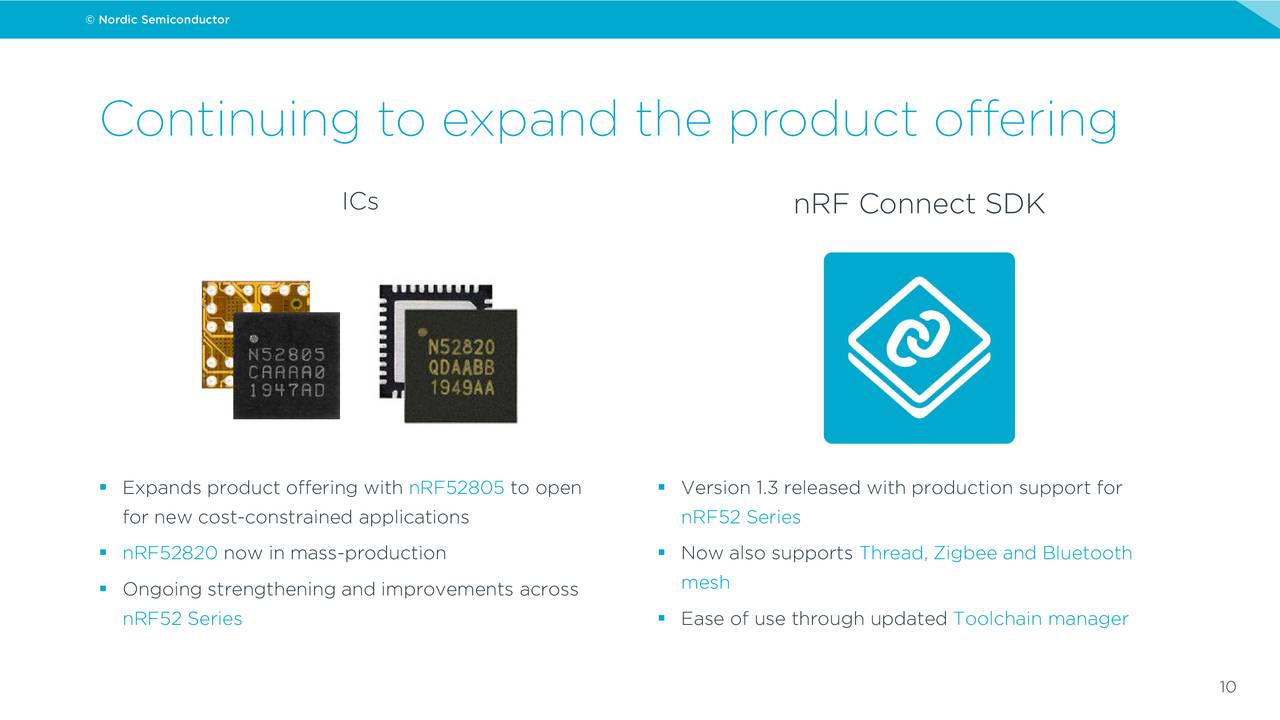 © Nordic Semiconductor

Continuing to expand the product offering

ICs

N52805
CAAAA0
1947AD

N52820
QDAABB
1949AA

▪ Expands product offering with nRF52805 to open for new cost-constrained applications

▪ nRF52820 now in mass-production

▪ Ongoing strengthening and improvements across nRF52 Series

nRF Connect SDK

▪ Version 1.3 released with production support for nRF52 Series

▪ Now also supports Thread, Zigbee and Bluetooth mesh

▪ Ease of use through updated Toolchain manager

10